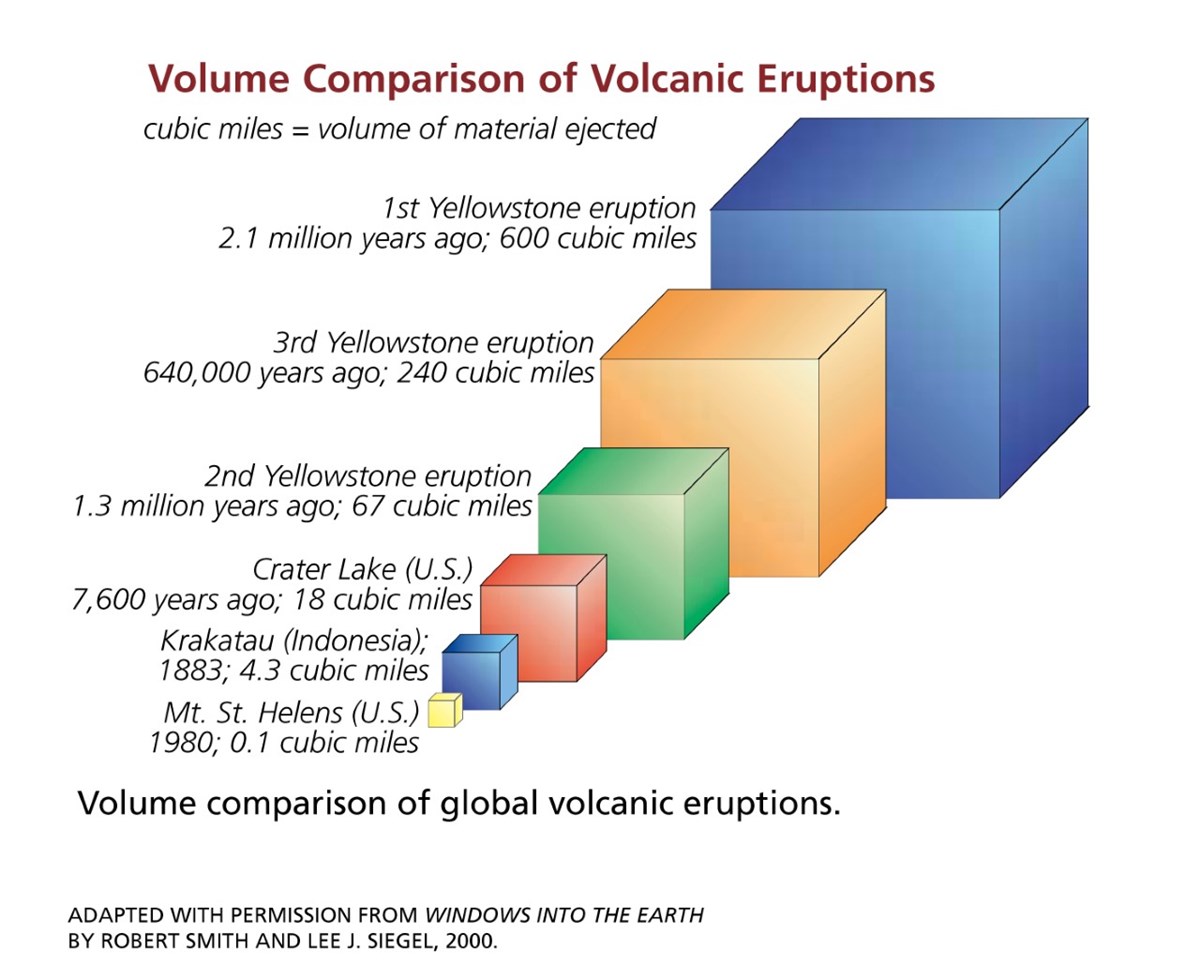 Volume Comparison of Volcanic Eruptions

cubic miles = volume of material ejected

1st Yellowstone eruption
2.1 million years ago; 600 cubic miles

3rd Yellowstone eruption
640,000 years ago; 240 cubic miles

2nd Yellowstone eruption
1.3 million years ago; 67 cubic miles

Crater Lake (U.S.)
7,600 years ago; 18 cubic miles

Krakatau (Indonesia);
1883; 4.3 cubic miles

Mt. St. Helens (U.S.)
1980; 0.1 cubic miles

Volume comparison of global volcanic eruptions.

ADAPTED WITH PERMISSION FROM WINDOWS INTO THE EARTH
BY ROBERT SMITH AND LEE J. SIEGEL, 2000.